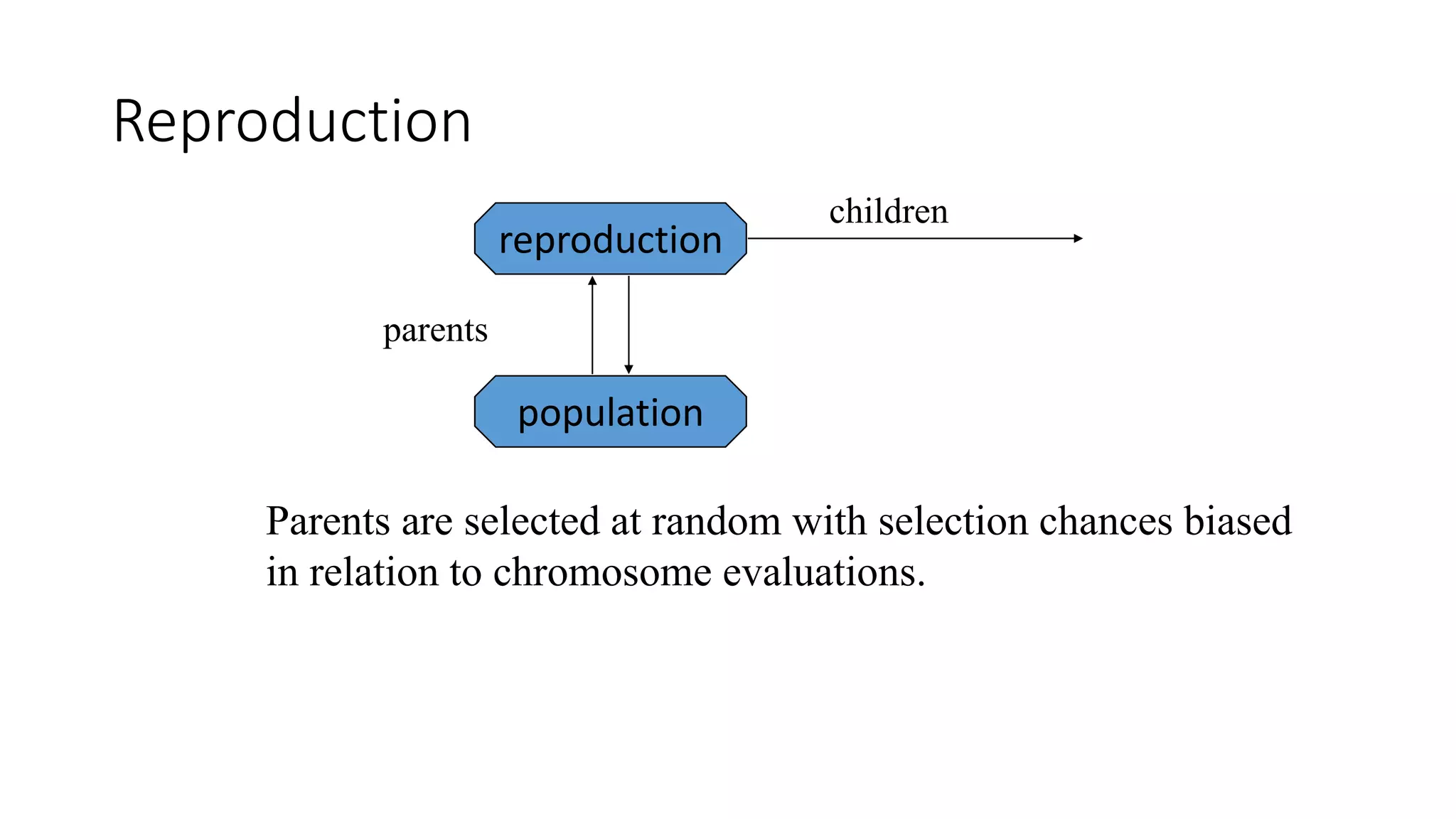 Reproduction

reproduction

children

parents

population

Parents are selected at random with selection chances biased in relation to chromosome evaluations.